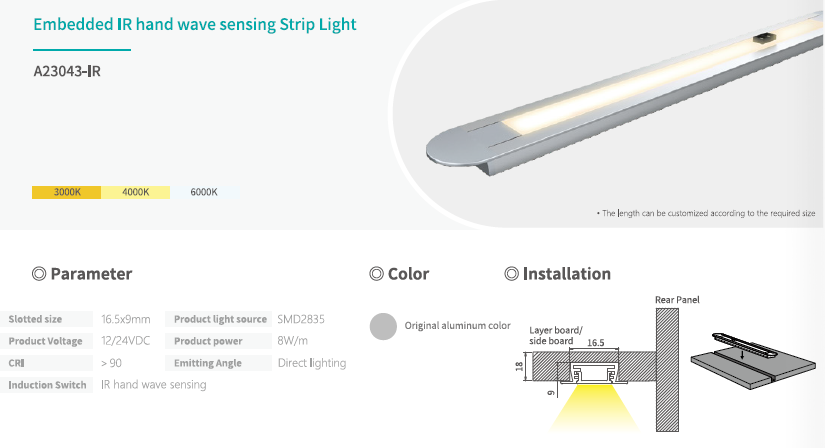 Embedded IR hand wave sensing Strip Light

A23043-IR

3000K 4000K 6000K

• The length can be customized according to the required size

◎ Parameter

| Slotted size | 16.5x9mm | Product light source | SMD2835 |
|---|---|---|---|
| Product Voltage | 12/24VDC | Product power | 8W/m |
| CRI | > 90 | Emitting Angle | Direct lighting |
| Induction Switch | IR hand wave sensing | | |

◎ Color

Original aluminum color

◎ Installation

Rear Panel

Layer board/ side board

16.5

18

9